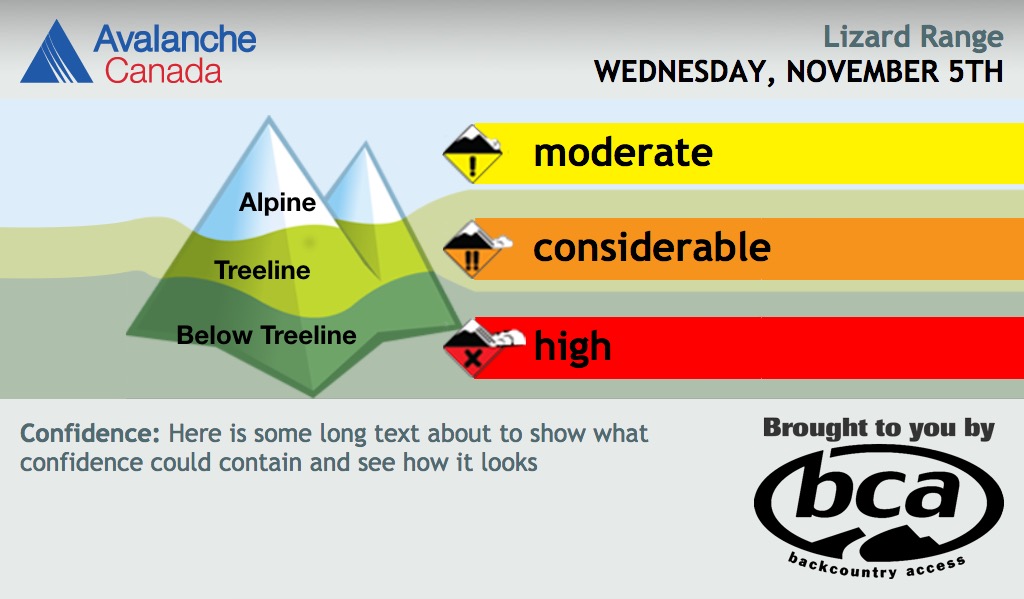 Avalanche Canada

Lizard Range
WEDNESDAY, NOVEMBER 5TH

Alpine
Treeline
Below Treeline

moderate
considerable
high

Confidence: Here is some long text about to show what confidence could contain and see how it looks

Brought to you by
bca
backcountry access